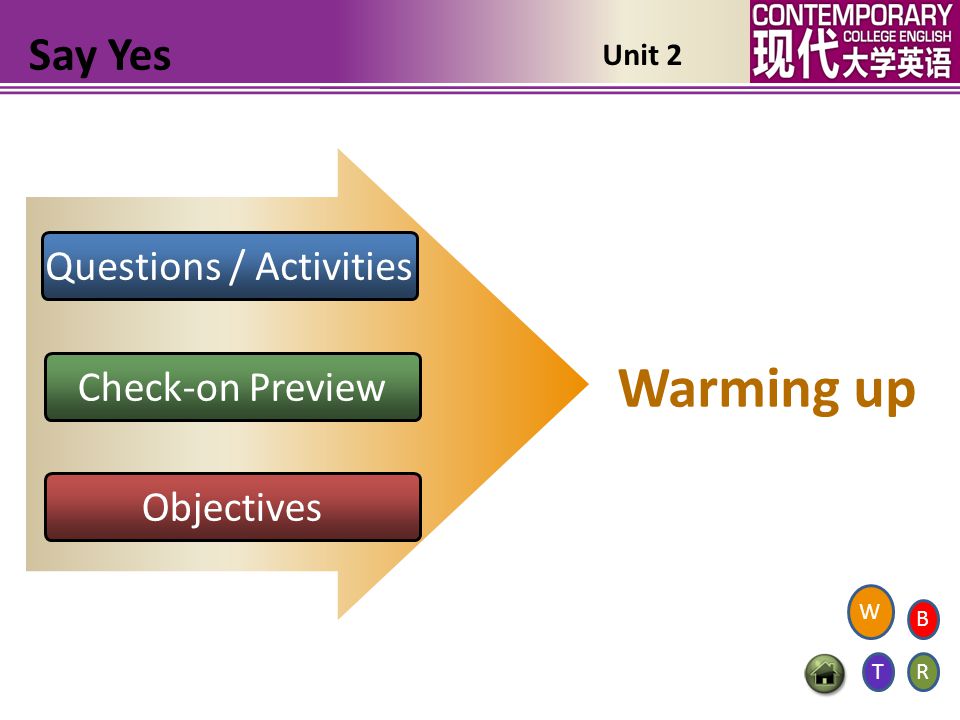 Say Yes

Unit 2

CONTEMPORARY COLLEGE ENGLISH 现代大学英语

Questions / Activities

Check-on Preview

Objectives

Warming up

W

B

T

R